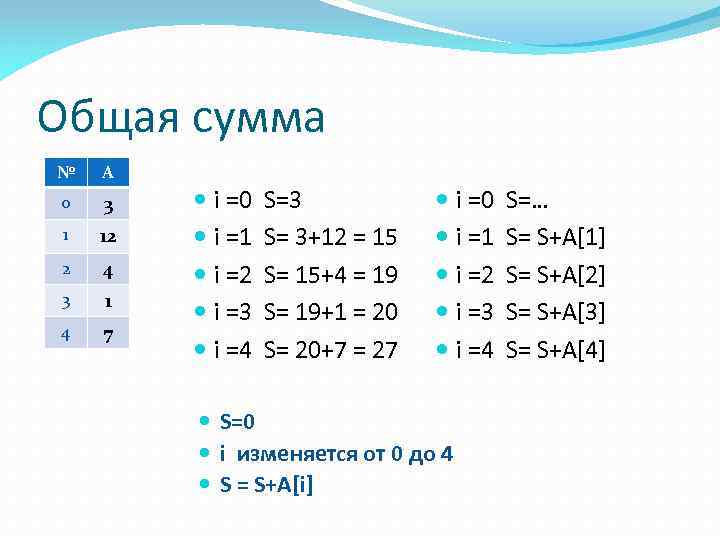 Общая сумма

| № | A |
|---|---|
| 0 | 3 |
| 1 | 12 |
| 2 | 4 |
| 3 | 1 |
| 4 | 7 |

- i =0 S=3
- i =1 S= 3+12 = 15
- i =2 S= 15+4 = 19
- i =3 S= 19+1 = 20
- i =4 S= 20+7 = 27

- i =0 S=…
- i =1 S= S+A[1]
- i =2 S= S+A[2]
- i =3 S= S+A[3]
- i =4 S= S+A[4]

- S=0
- i изменяется от 0 до 4
- S = S+A[i]